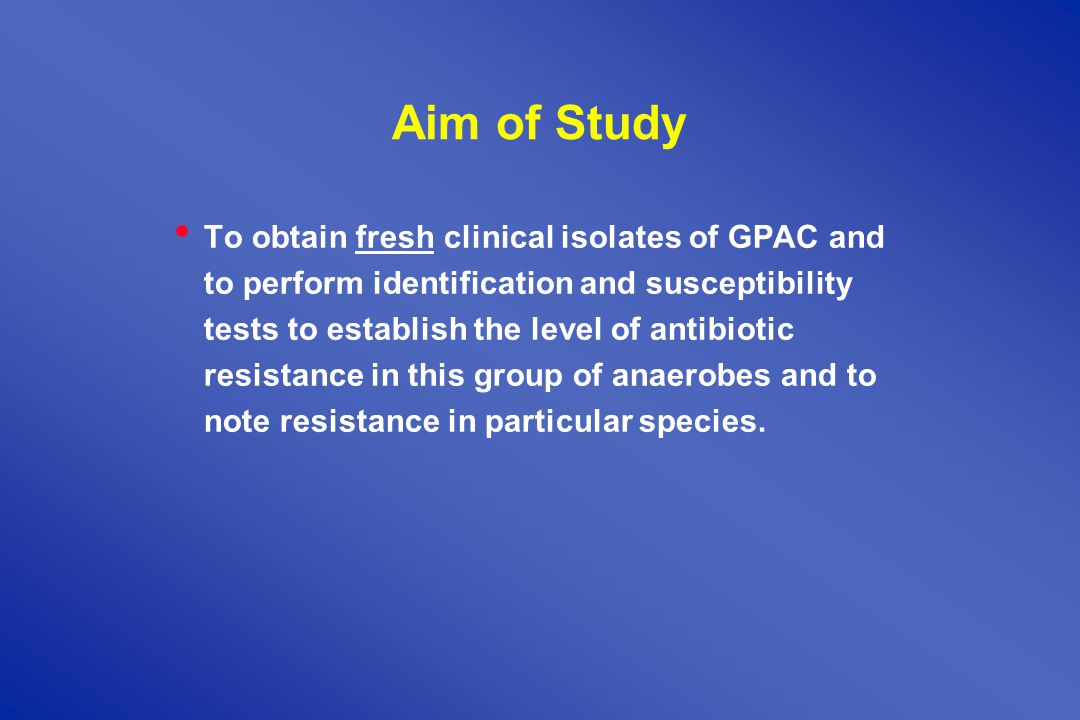 Aim of Study

• To obtain fresh clinical isolates of GPAC and to perform identification and susceptibility tests to establish the level of antibiotic resistance in this group of anaerobes and to note resistance in particular species.